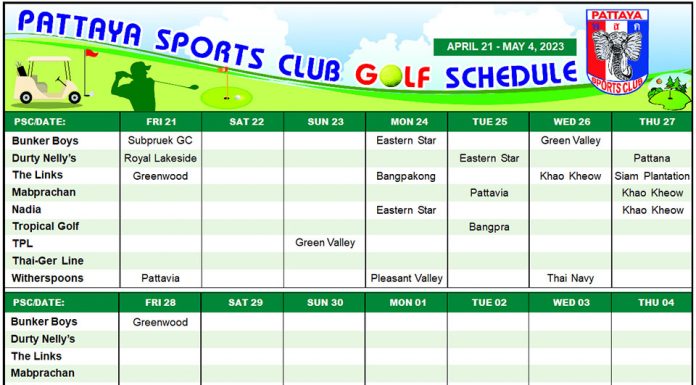 PATTAYA SPORTS CLUB GOLF SCHEDULE

APRIL 21 - MAY 4, 2023

PATTAYA SPORTS CLUB

| PSC/DATE: | FRI 21 | SAT 22 | SUN 23 | MON 24 | TUE 25 | WED 26 | THU 27 |
|---|---|---|---|---|---|---|---|
| Bunker Boys | Subpruek GC | | | Eastern Star | | Green Valley | |
| Durty Nelly's | Royal Lakeside | | | | Eastern Star | | Pattana |
| The Links | Greenwood | | | Bangpakong | | Khao Kheow | Siam Plantation |
| Mabprachan | | | | | Pattavia | | Khao Kheow |
| Nadia | | | | Eastern Star | | | Khao Kheow |
| Tropical Golf | | | | | Bangpra | | |
| TPL | | | Green Valley | | | | |
| Thai-Ger Line | | | | | | | |
| Witherspoons | Pattavia | | | Pleasant Valley | | Thai Navy | |

| PSC/DATE: | FRI 28 | SAT 29 | SUN 30 | MON 01 | TUE 02 | WED 03 | THU 04 |
|---|---|---|---|---|---|---|---|
| Bunker Boys | Greenwood | | | | | | |
| Durty Nelly's | | | | | | | |
| The Links | | | | | | | |
| Mabprachan | | | | | | | |